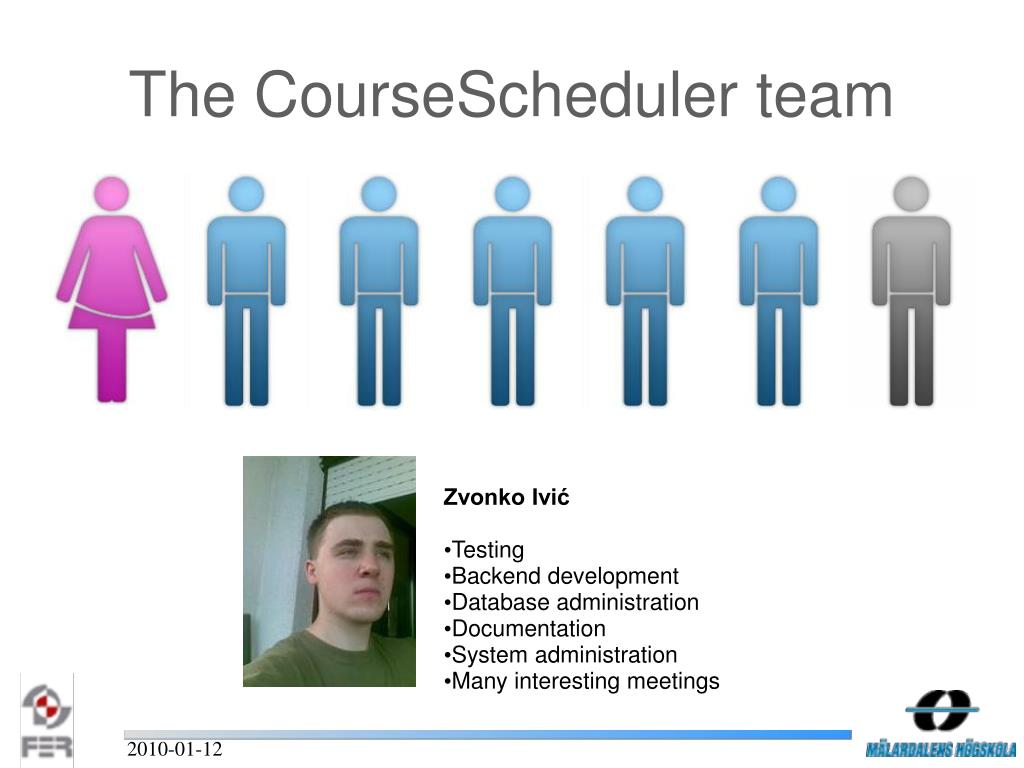 The CourseScheduler team

Zvonko Ivić

•Testing
•Backend development
•Database administration
•Documentation
•System administration
•Many interesting meetings

FER

2010-01-12

MÄLARDALENS HÖGSKOLA